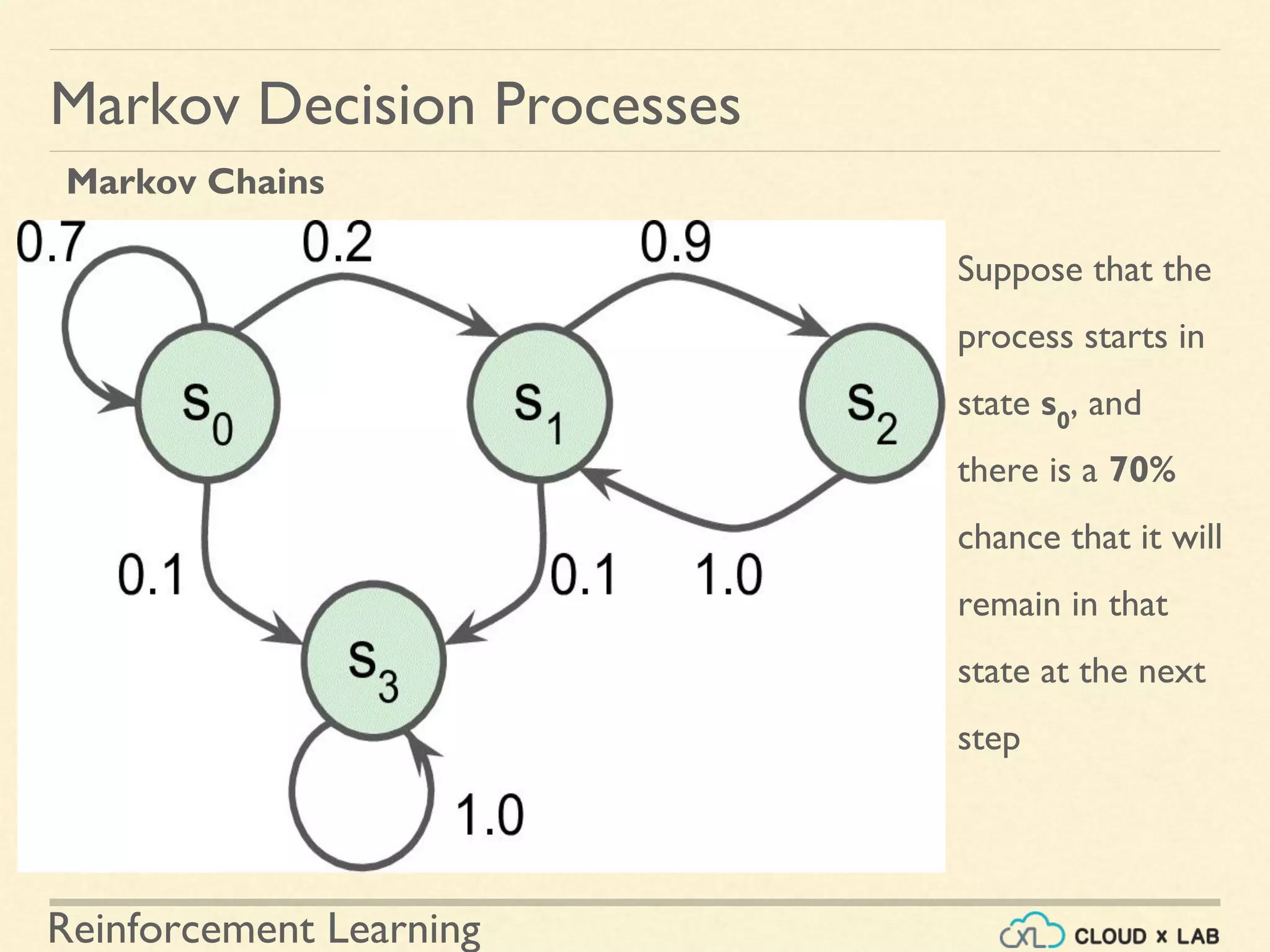 Markov Decision Processes

Markov Chains

0.7

0.2

0.9

$s_0$

$s_1$

$s_2$

0.1

0.1

1.0

$s_3$

1.0

Suppose that the process starts in state $s_0$, and there is a 70% chance that it will remain in that state at the next step

Reinforcement Learning

XL CLOUD x LAB